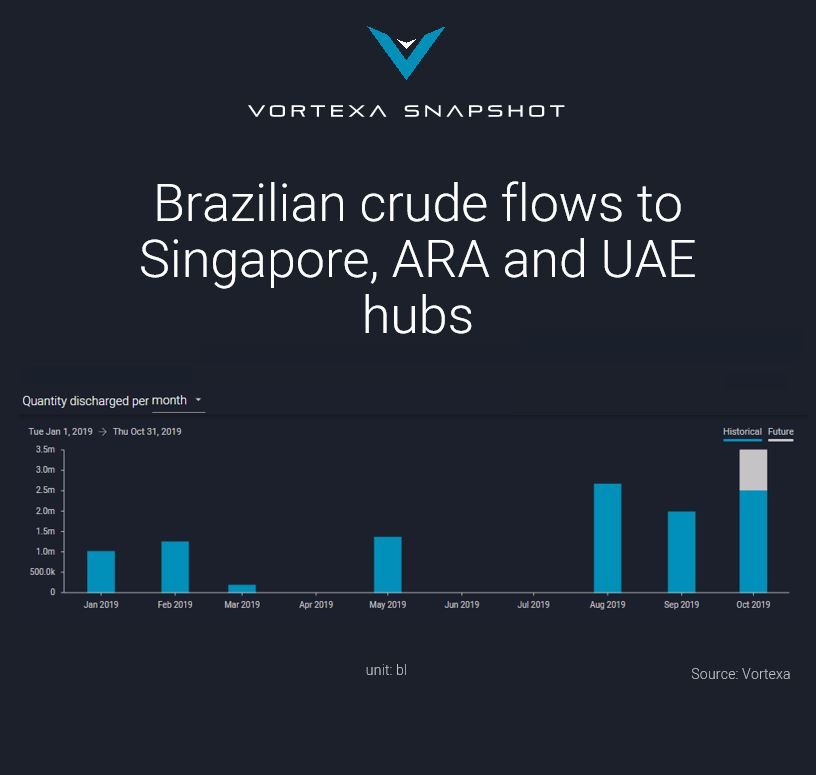 VORTEXA SNAPSHOT

Brazilian crude flows to Singapore, ARA and UAE hubs

Quantity discharged per month

Tue Jan 1, 2019 → Thu Oct 31, 2019

Historical Future

3.5m
3.0m
2.5m
2.0m
1.5m
1.0m
500.0k
0

Jan 2019 Feb 2019 Mar 2019 Apr 2019 May 2019 Jun 2019 Jul 2019 Aug 2019 Sep 2019 Oct 2019

unit: bl

Source: Vortexa